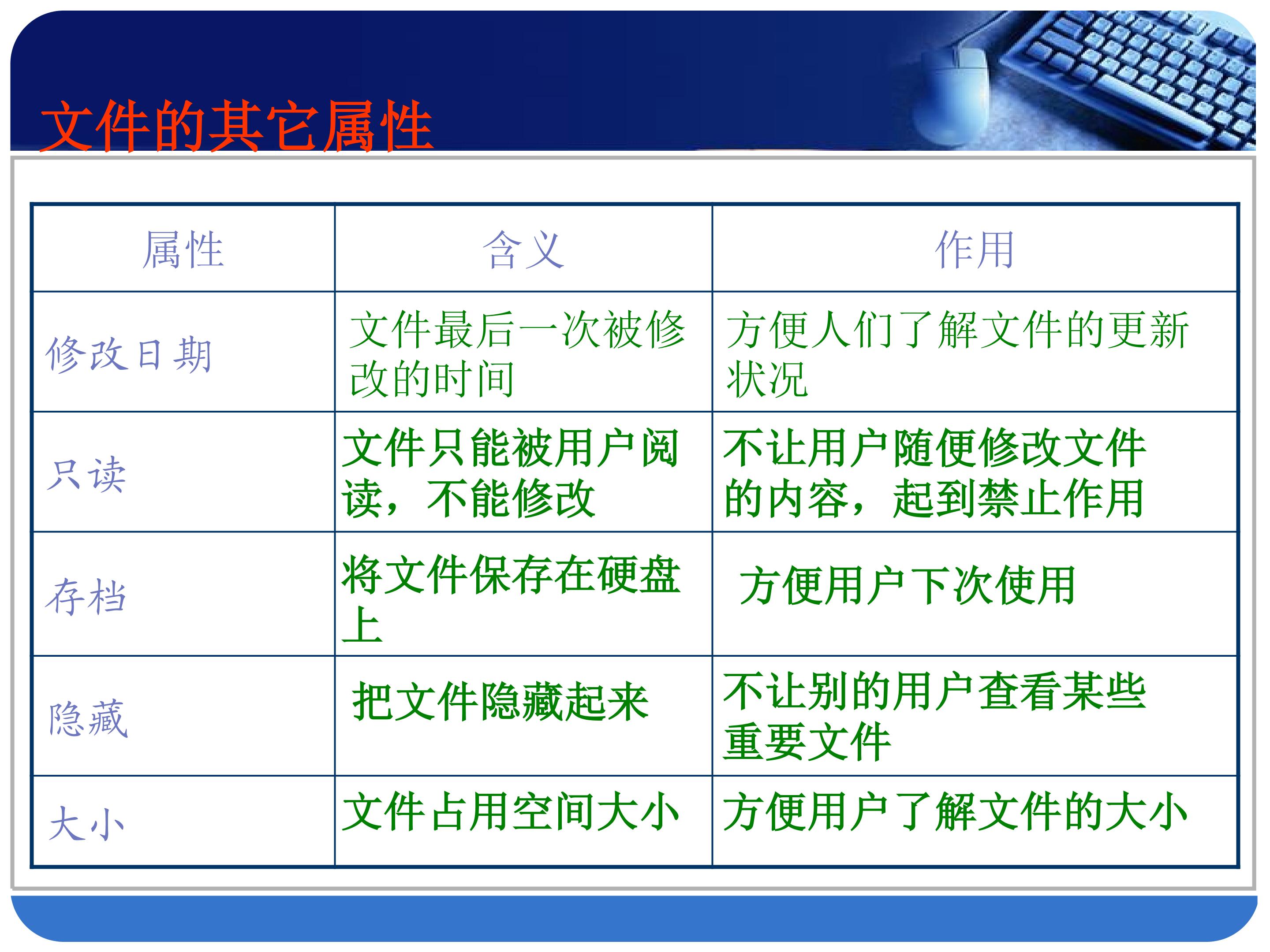 文件的其它属性

| 属性 | 含义 | 作用 |
|---|---|---|
| 修改日期 | 文件最后一次被修改的时间 | 方便人们了解文件的更新状况 |
| 只读 | 文件只能被用户阅读，不能修改 | 不让用户随便修改文件的内容，起到禁止作用 |
| 存档 | 将文件保存在硬盘上 | 方便用户下次使用 |
| 隐藏 | 把文件隐藏起来 | 不让别的用户查看某些重要文件 |
| 大小 | 文件占用空间大小 | 方便用户了解文件的大小 |